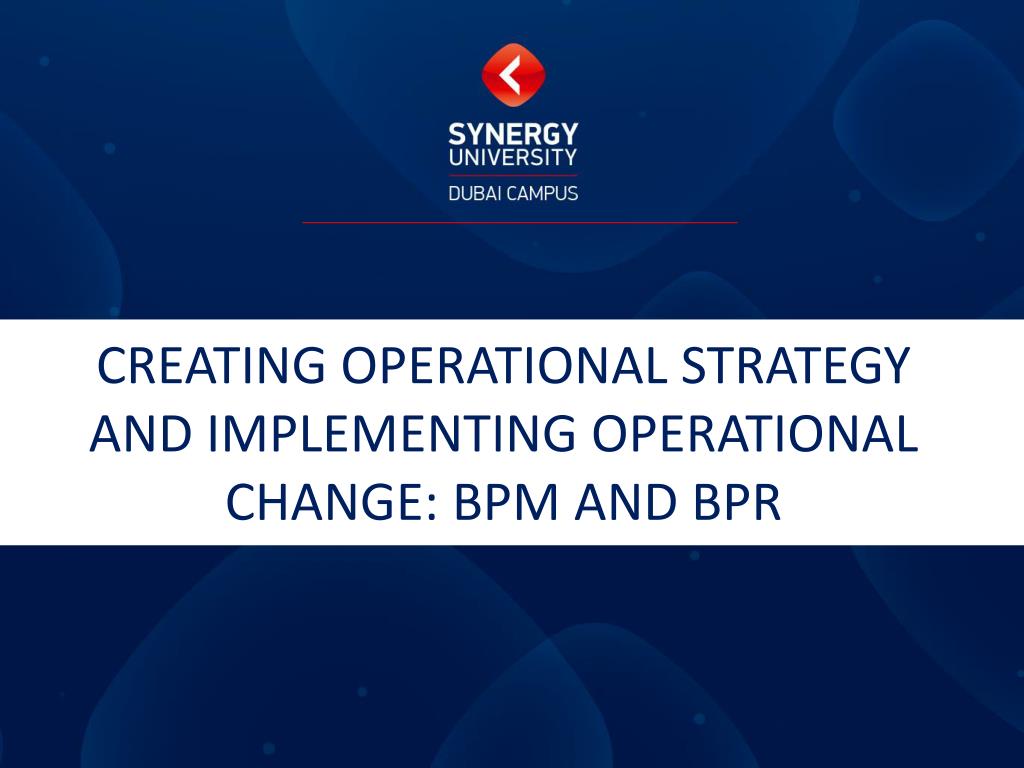 SYNERGY
UNIVERSITY
DUBAI CAMPUS

CREATING OPERATIONAL STRATEGY AND IMPLEMENTING OPERATIONAL CHANGE: BPM AND BPR